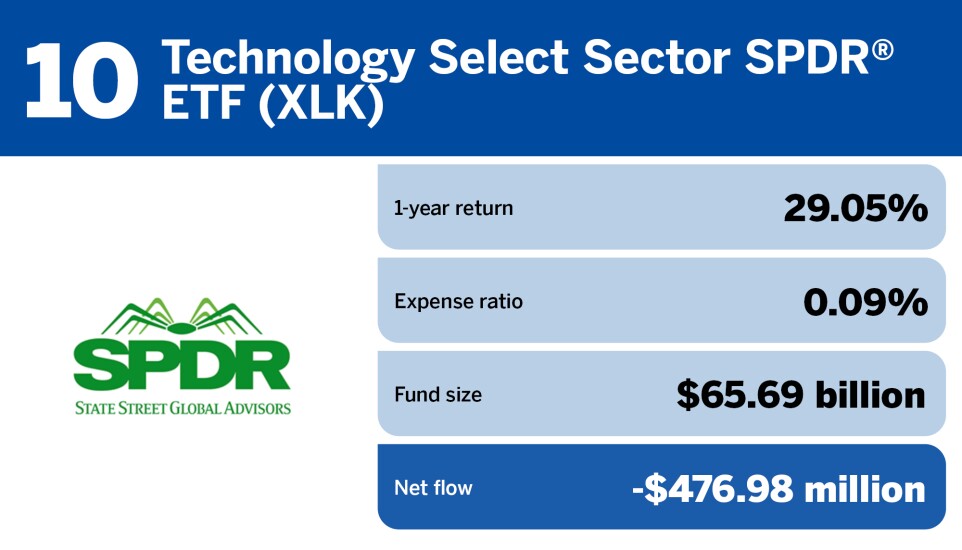 10 Technology Select Sector SPDR® ETF (XLK)

SPDR
STATE STREET GLOBAL ADVISORS

1-year return 29.05%

Expense ratio 0.09%

Fund size $65.69 billion

Net flow -$476.98 million